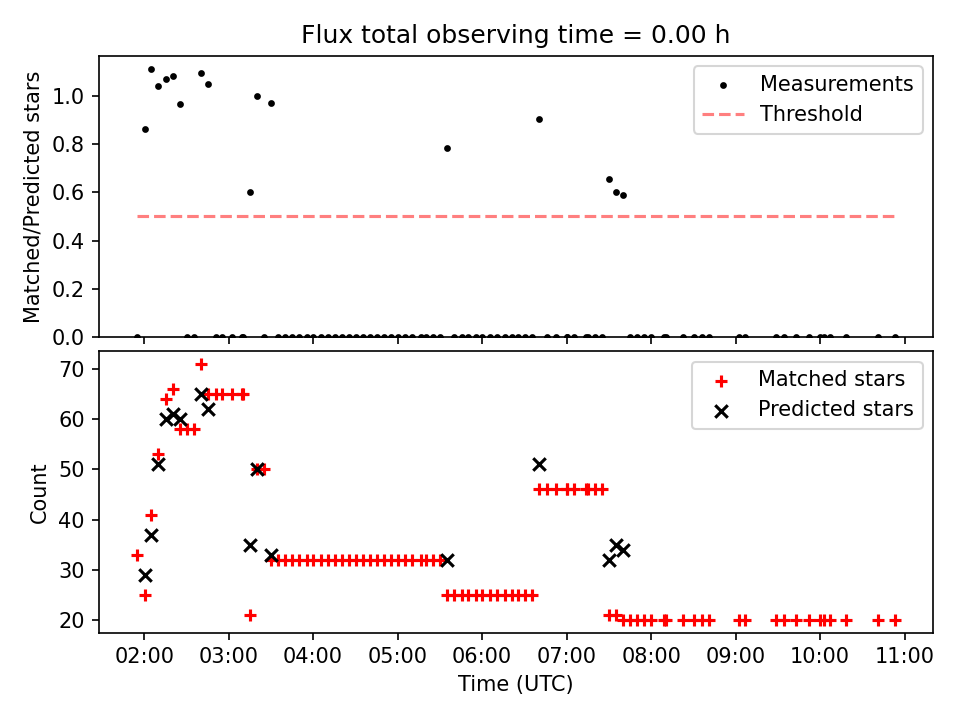 Flux total observing time = 0.00 h

Matched/Predicted stars

1.0
0.8
0.6
0.4
0.2
0.0

Measurements
Threshold

Count

70
60
50
40
30
20

Matched stars
Predicted stars

02:00 03:00 04:00 05:00 06:00 07:00 08:00 09:00 10:00 11:00

Time (UTC)